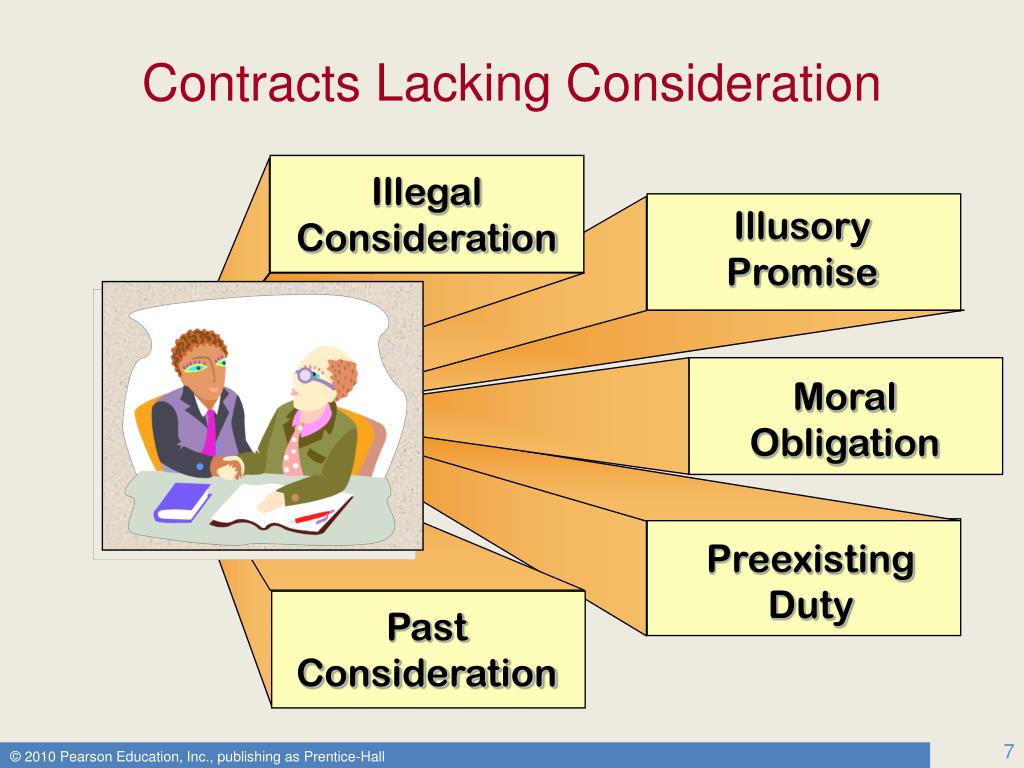 Contracts Lacking Consideration

Illegal Consideration

Illusory Promise

Moral Obligation

Preexisting Duty

Past Consideration

© 2010 Pearson Education, Inc., publishing as Prentice-Hall

7